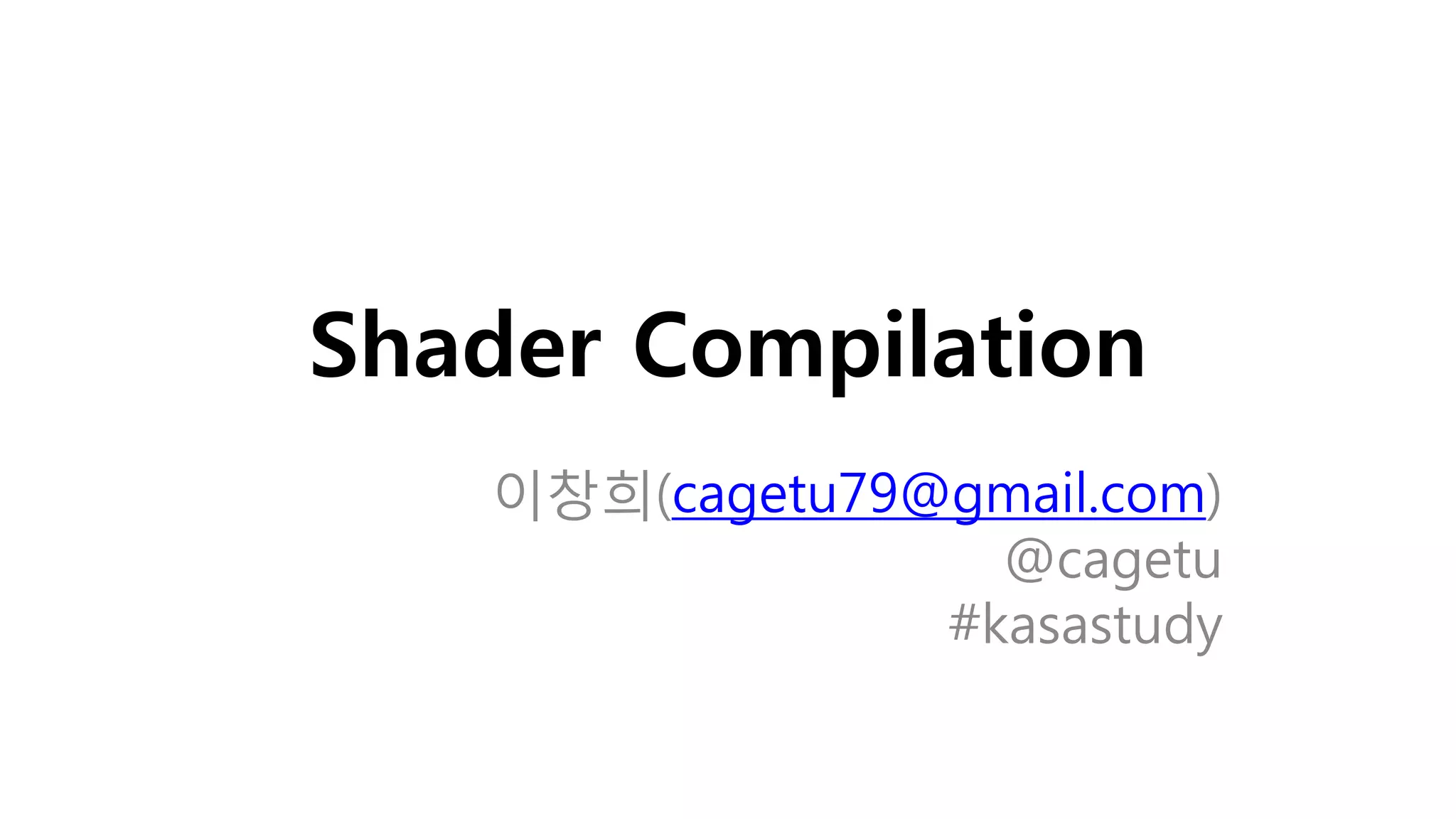 Shader Compilation

이창희(cagetu79@gmail.com)
@cagetu
#kasastudy